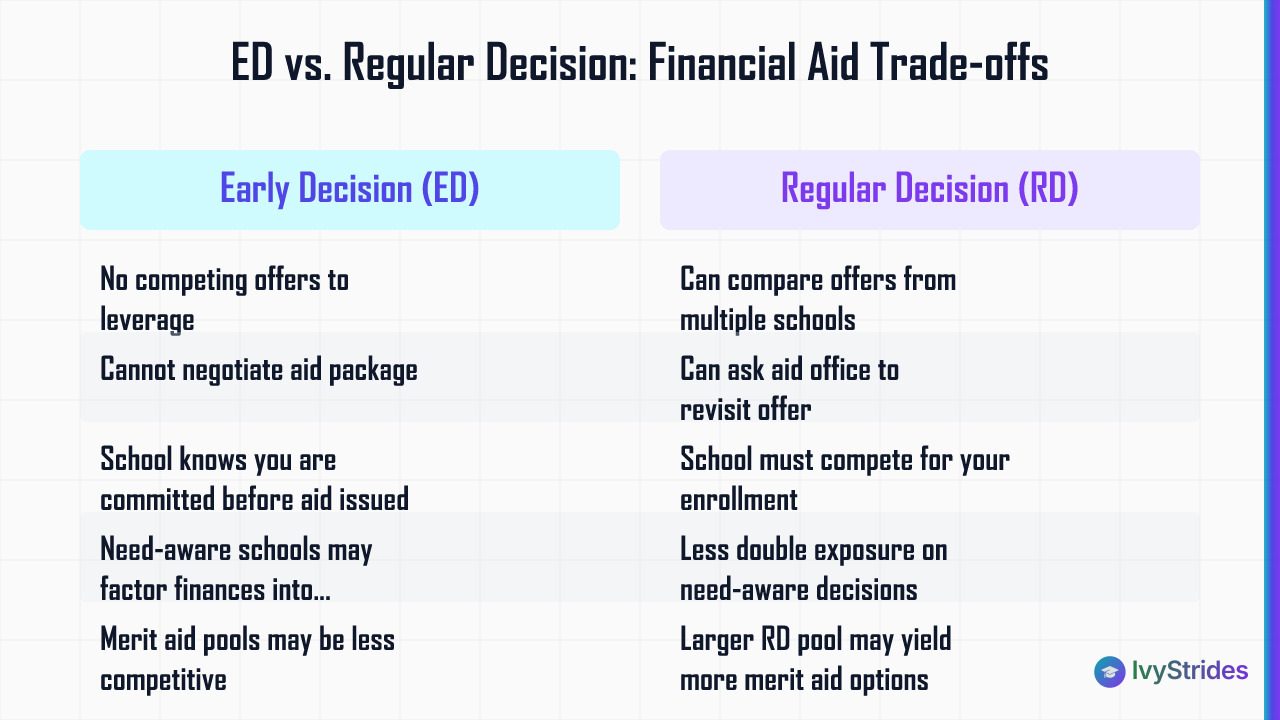 ED vs. Regular Decision: Financial Aid Trade-offs

| Early Decision (ED) | Regular Decision (RD) |
|---|---|
| No competing offers to leverage | Can compare offers from multiple schools |
| Cannot negotiate aid package | Can ask aid office to revisit offer |
| School knows you are committed before aid issued | School must compete for your enrollment |
| Need-aware schools may factor finances into... | Less double exposure on need-aware decisions |
| Merit aid pools may be less competitive | Larger RD pool may yield more merit aid options |

IvyStrides